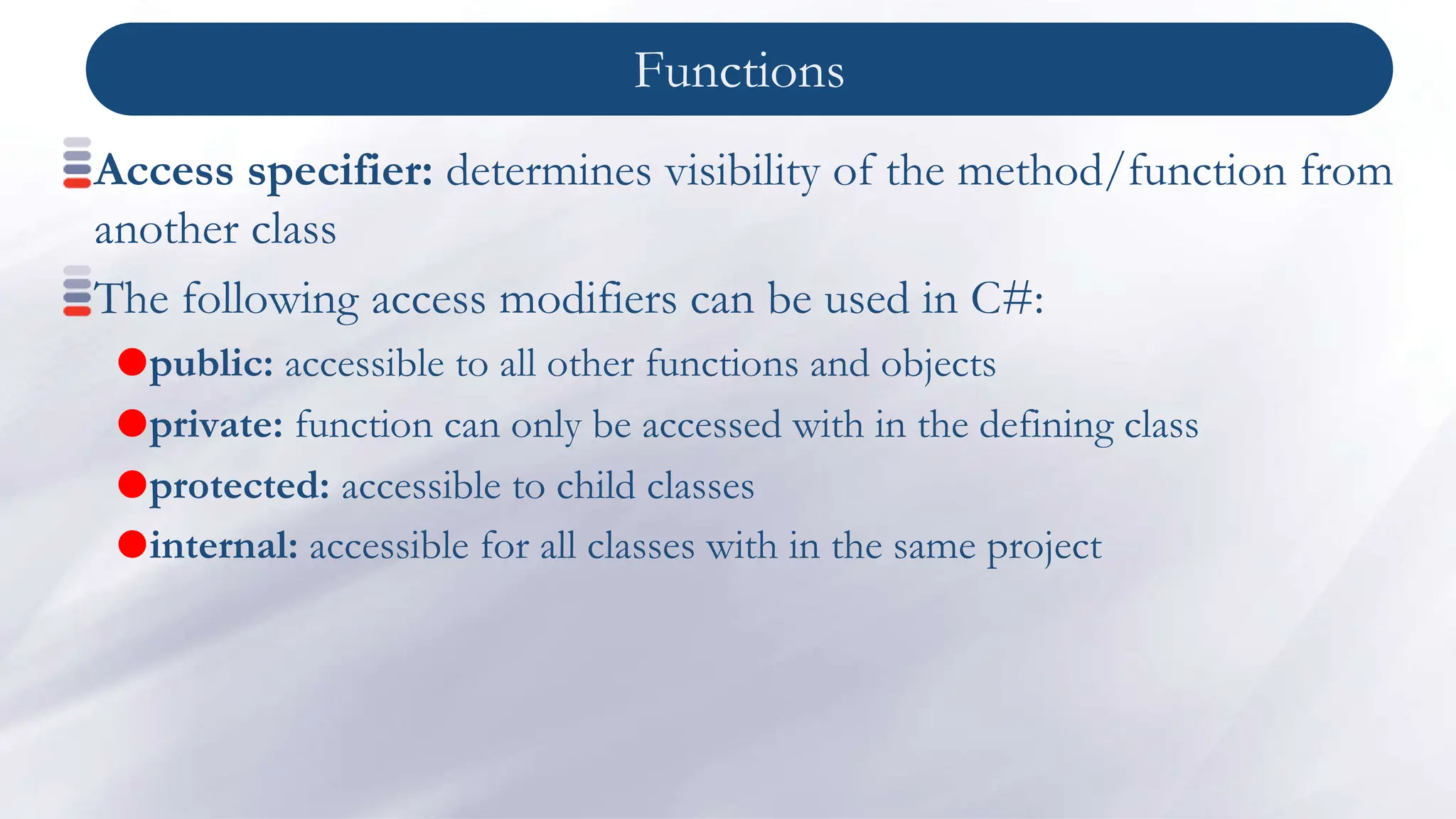 Functions

Access specifier: determines visibility of the method/function from another class

The following access modifiers can be used in C#:

public: accessible to all other functions and objects

private: function can only be accessed with in the defining class

protected: accessible to child classes

internal: accessible for all classes with in the same project